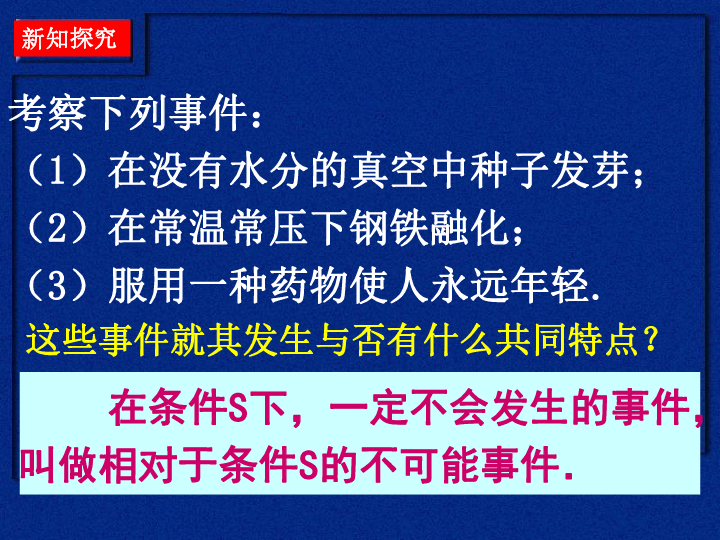 新知探究

考察下列事件：
（1）在没有水分的真空中种子发芽；
（2）在常温常压下钢铁融化；
（3）服用一种药物使人永远年轻.
这些事件就其发生与否有什么共同特点？

在条件S下，一定不会发生的事件，叫做相对于条件S的不可能事件.